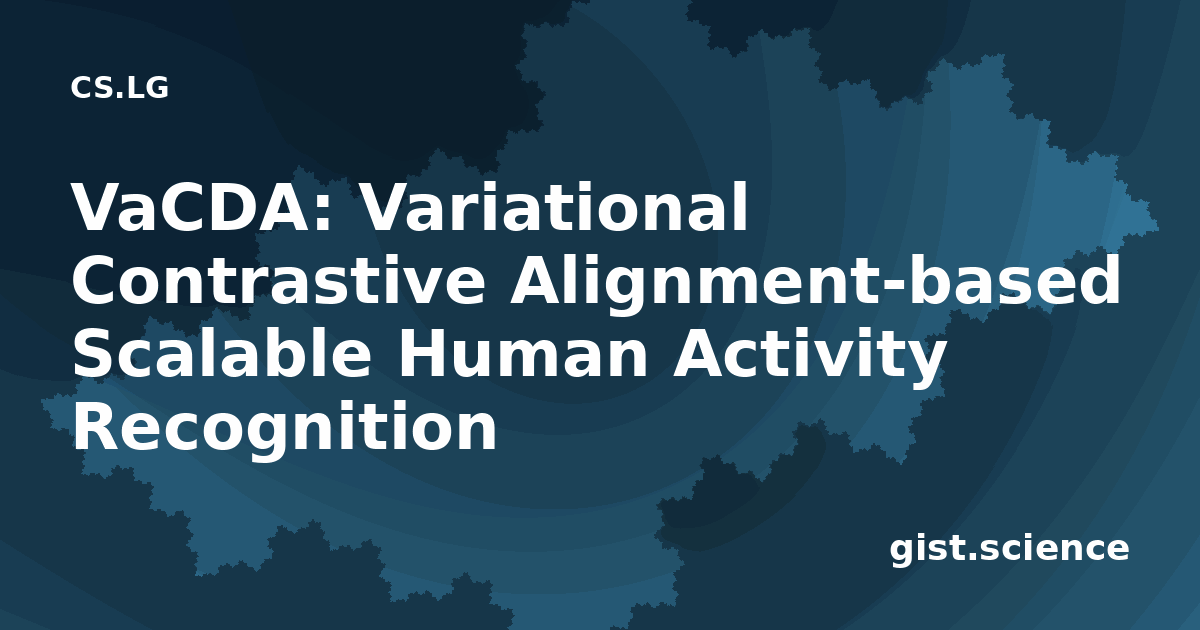 CS.LG

VaCDA: Variational Contrastive Alignment-based Scalable Human Activity Recognition

gist.science